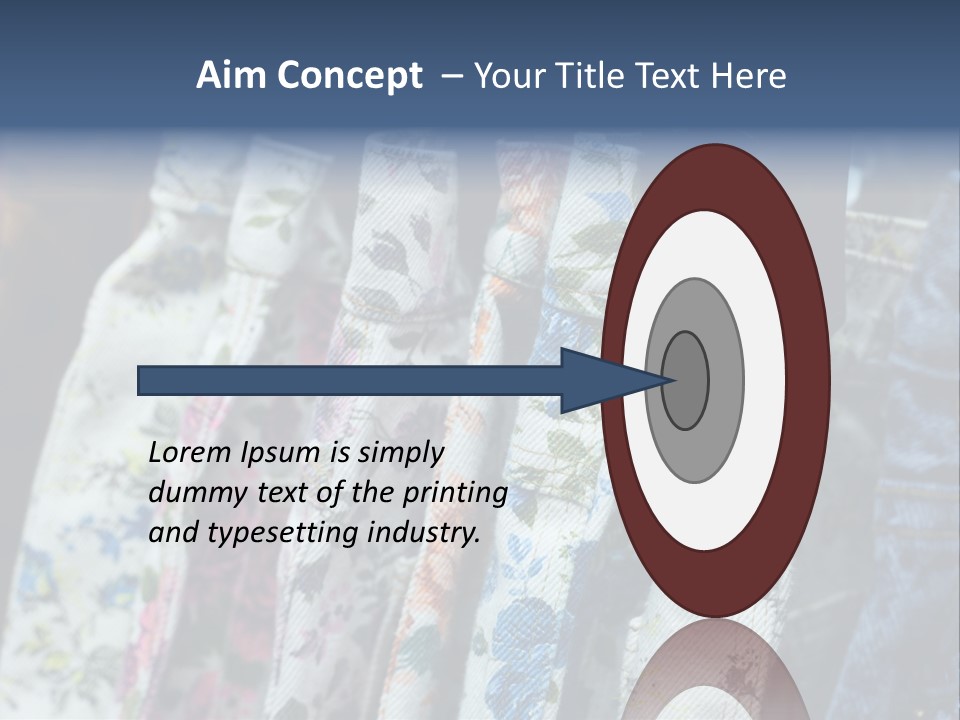 Aim Concept – Your Title Text Here

Lorem Ipsum is simply dummy text of the printing and typesetting industry.